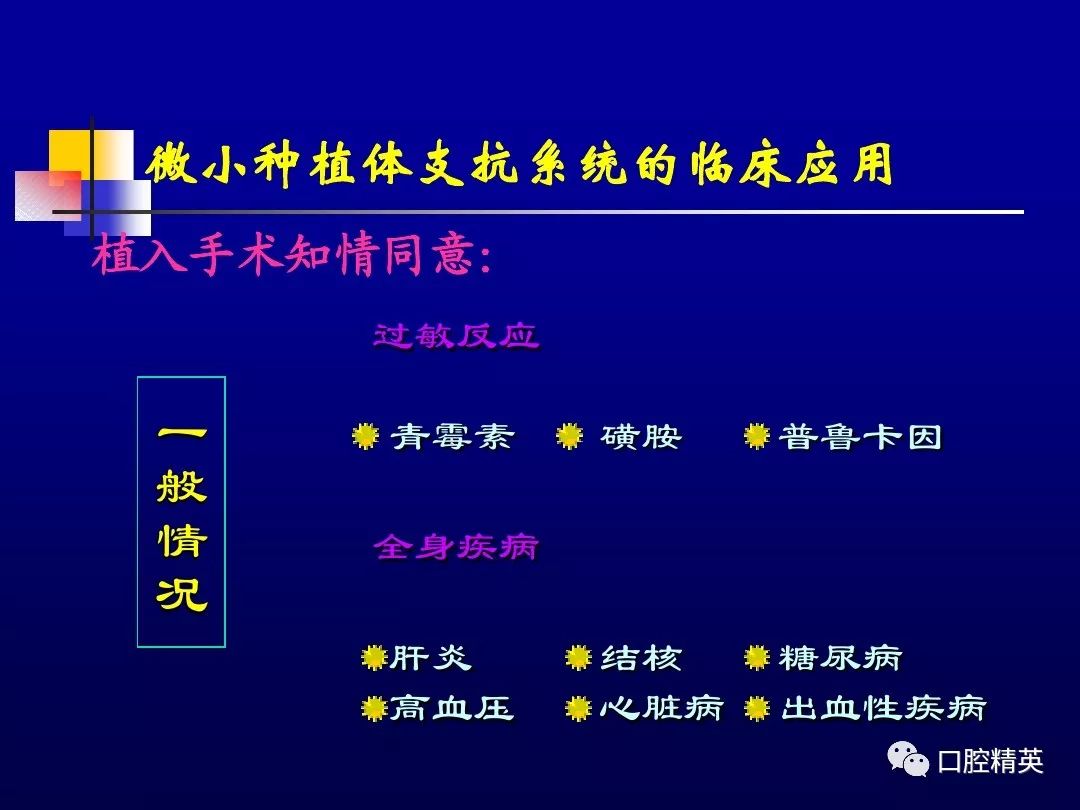 微小种植体支抗系统的临床应用

植入手术知情同意:

一般情况

过敏反应

青霉素　磺胺　普鲁卡因

全身疾病

肝炎　结核　糖尿病

高血压　心脏病　出血性疾病

口腔精英